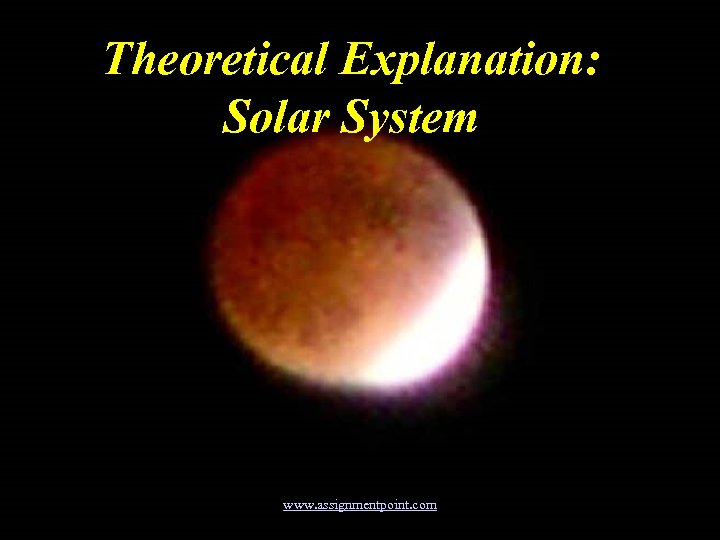 Theoretical Explanation:
Solar System

www.assignmentpoint.com